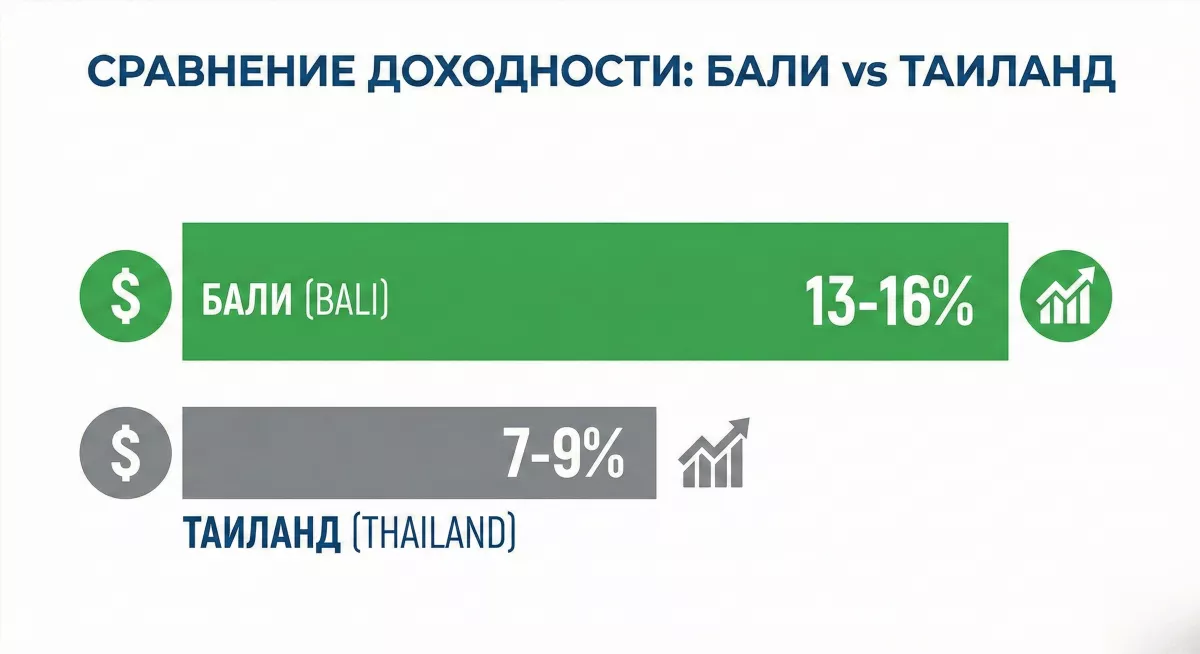 СРАВНЕНИЕ ДОХОДНОСТИ: БАЛИ vs ТАИЛАНД

$

БАЛИ (BALI)

13-16%

$

7-9%

ТАИЛАНД (THAILAND)